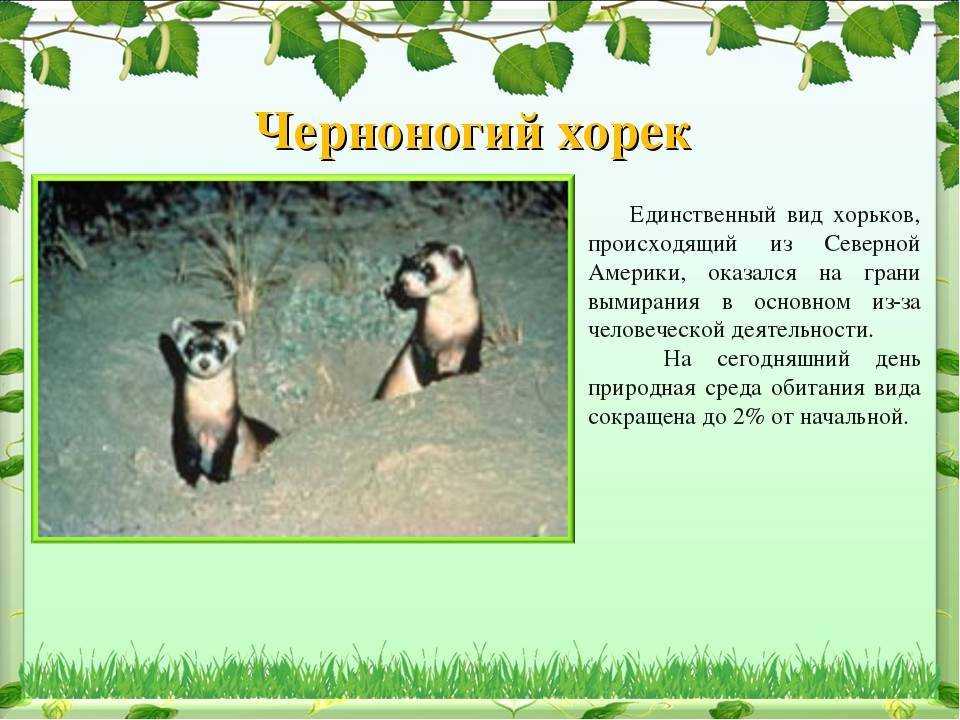 Черноногий хорек

Единственный вид хорьков, происходящий из Северной Америки, оказался на грани вымирания в основном из-за человеческой деятельности.

На сегодняшний день природная среда обитания вида сокращена до 2% от начальной.